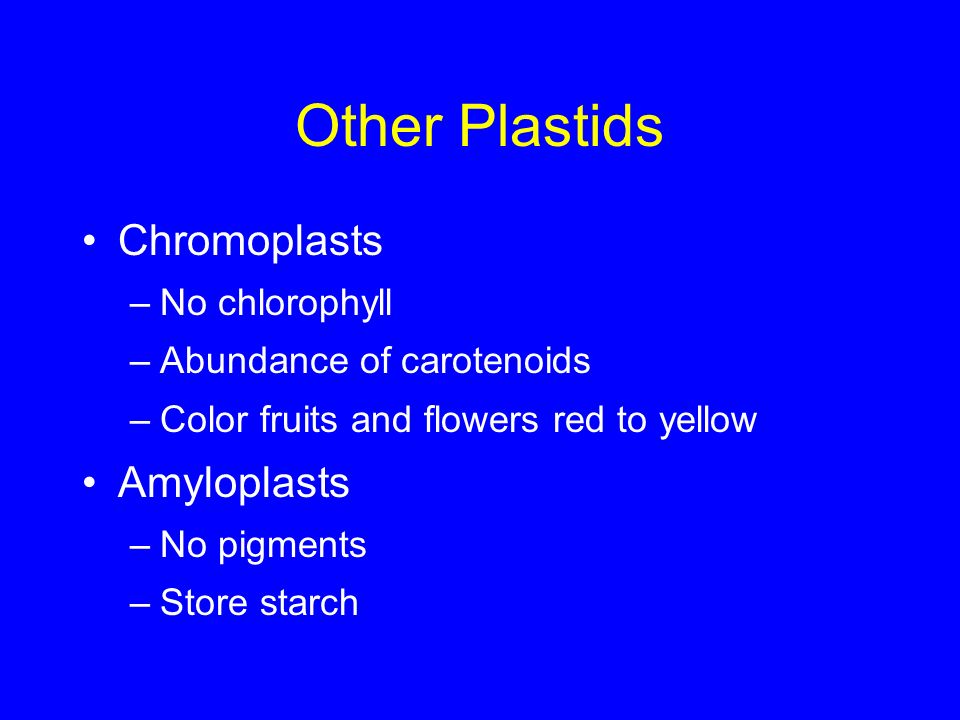 Other Plastids

• Chromoplasts
– No chlorophyll
– Abundance of carotenoids
– Color fruits and flowers red to yellow

• Amyloplasts
– No pigments
– Store starch